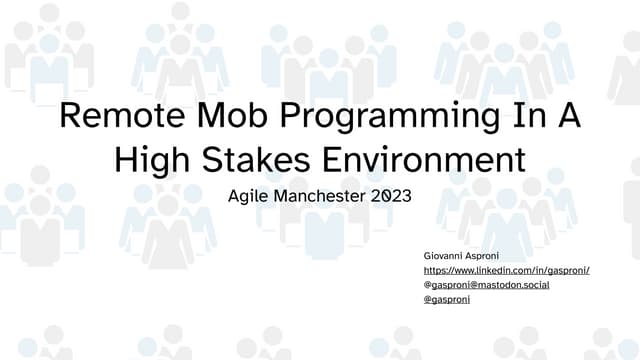 Remote Mob Programming In A High Stakes Environment

Agile Manchester 2023

Giovanni Asproni
https://www.linkedin.com/in/gasproni/
@gasproni@mastodon.social
@gasproni